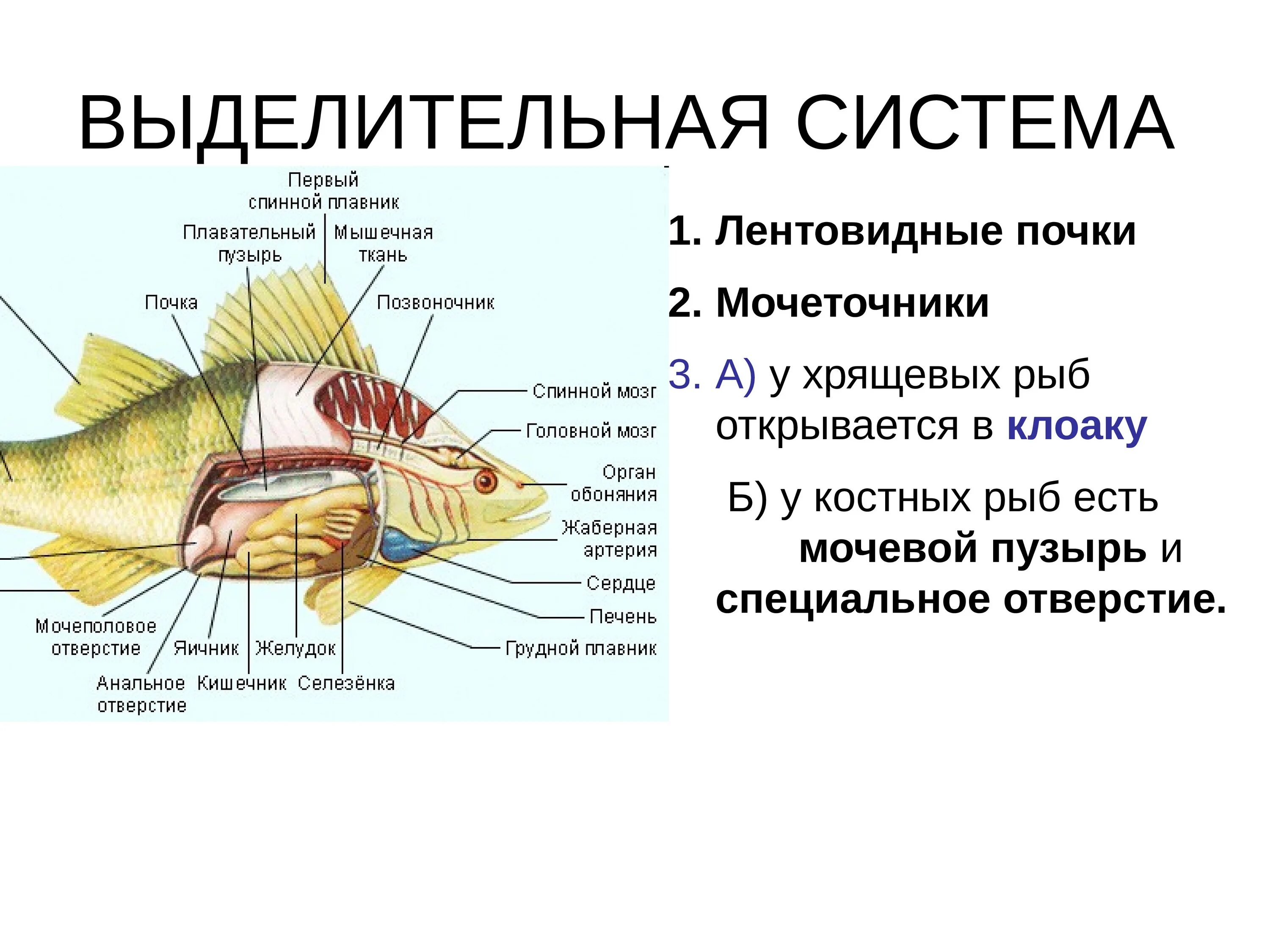 ВЫДЕЛИТЕЛЬНАЯ СИСТЕМА

Первый спинной плавник
Плавательный пузырь
Мышечная ткань
Почка
Позвоночник
Спинной мозг
Головной мозг
Орган обоняния
Жаберная артерия
Сердце
Печень
Грудной плавник
Мочеполовое отверстие
Яичник
Желудок
Анальное отверстие
Кишечник
Селезёнка

1. Лентовидные почки

2. Мочеточники

3. А) у хрящевых рыб открывается в клоаку

Б) у костных рыб есть мочевой пузырь и специальное отверстие.